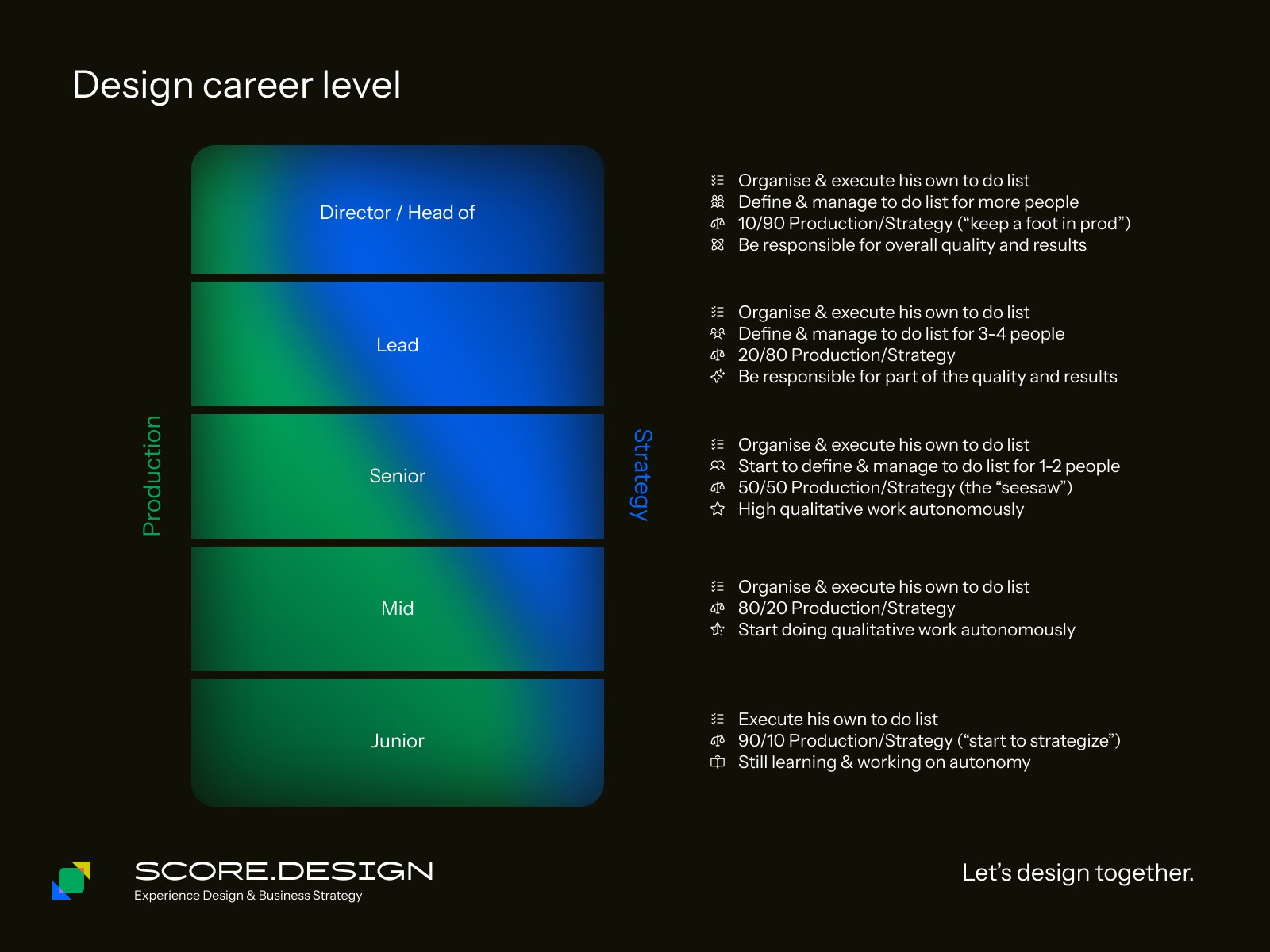 Design career level

Production

Director / Head of

Lead

Senior

Mid

Junior

Strategy

Organise & execute his own to do list
Define & manage to do list for more people
10/90 Production/Strategy (“keep a foot in prod”)
Be responsible for overall quality and results

Organise & execute his own to do list
Define & manage to do list for 3-4 people
20/80 Production/Strategy
Be responsible for part of the quality and results

Organise & execute his own to do list
Start to define & manage to do list for 1-2 people
50/50 Production/Strategy (the “seesaw”)
High qualitative work autonomously

Organise & execute his own to do list
80/20 Production/Strategy
Start doing qualitative work autonomously

Execute his own to do list
90/10 Production/Strategy (“start to strategize”)
Still learning & working on autonomy

SCORE.DESIGN
Experience Design & Business Strategy

Let’s design together.